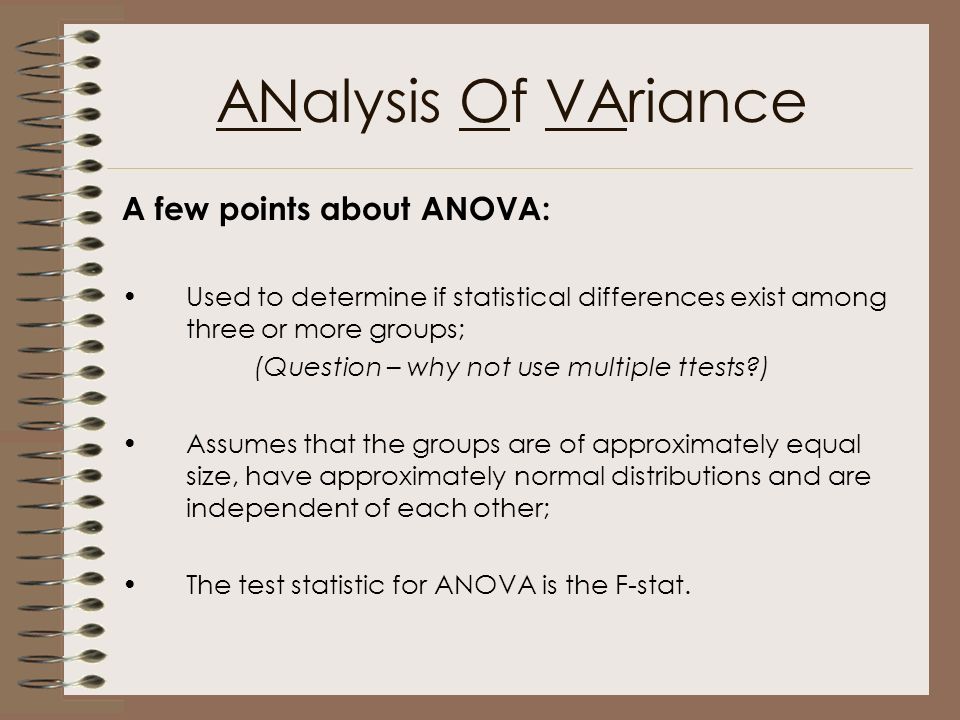 ANalysis Of VAriance

A few points about ANOVA:

• Used to determine if statistical differences exist among three or more groups;

(Question – why not use multiple ttests?)

• Assumes that the groups are of approximately equal size, have approximately normal distributions and are independent of each other;

• The test statistic for ANOVA is the F-stat.